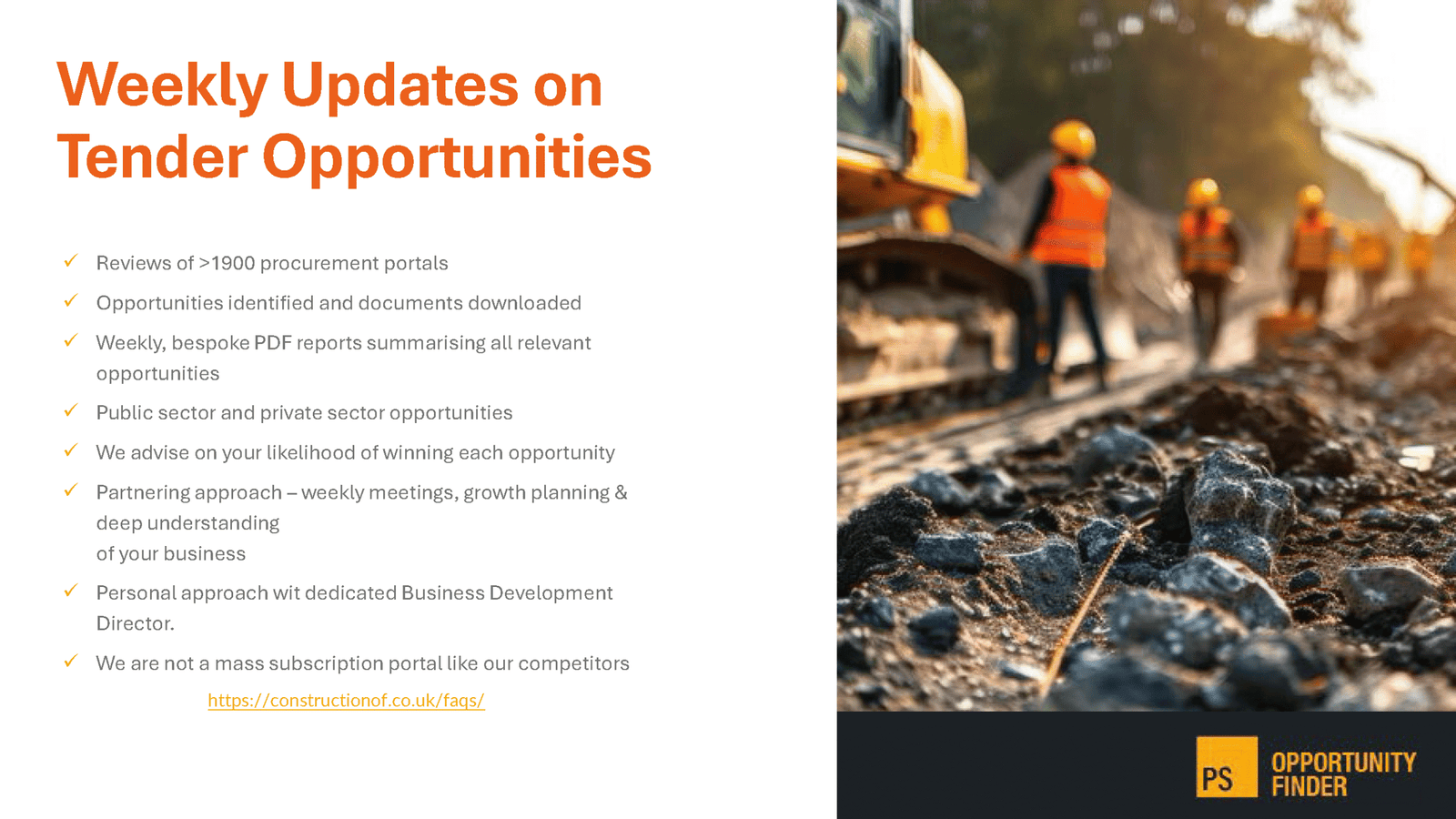 Weekly Updates on Tender Opportunities

✓ Reviews of >1900 procurement portals

✓ Opportunities identified and documents downloaded

✓ Weekly, bespoke PDF reports summarising all relevant opportunities

✓ Public sector and private sector opportunities

✓ We advise on your likelihood of winning each opportunity

✓ Partnering approach – weekly meetings, growth planning & deep understanding
of your business

✓ Personal approach wit dedicated Business Development Director.

✓ We are not a mass subscription portal like our competitors

https://constructionof.co.uk/faqs/

PS OPPORTUNITY FINDER